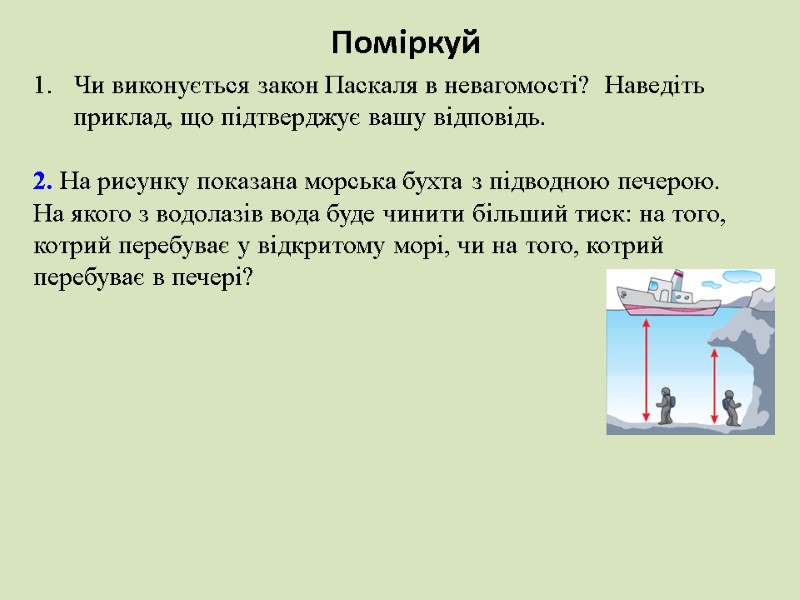 Поміркуй

1. Чи виконується закон Паскаля в невагомості? Наведіть приклад, що підтверджує вашу відповідь.

2. На рисунку показана морська бухта з підводною печерою. На якого з водолазів вода буде чинити більший тиск: на того, котрий перебуває у відкритому морі, чи на того, котрий перебуває в печері?